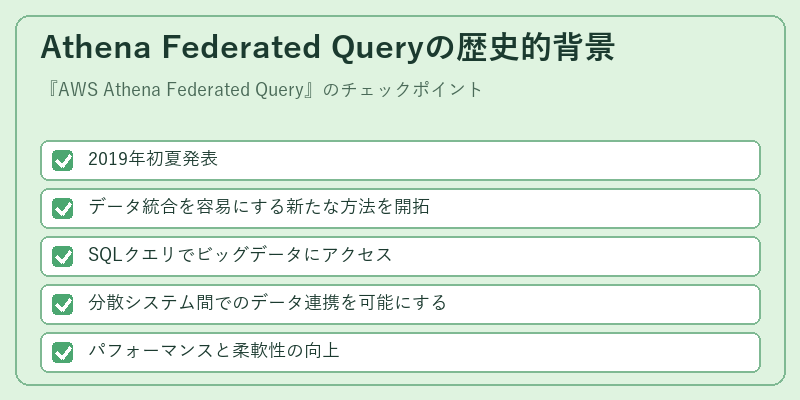 Athena Federated Queryの歴史的背景

『AWS Athena Federated Query』のチェックポイント

2019年初夏発表

データ統合を容易にする新たな方法を開拓

SQLクエリでビッグデータにアクセス

分散システム間でのデータ連携を可能にする

パフォーマンスと柔軟性の向上